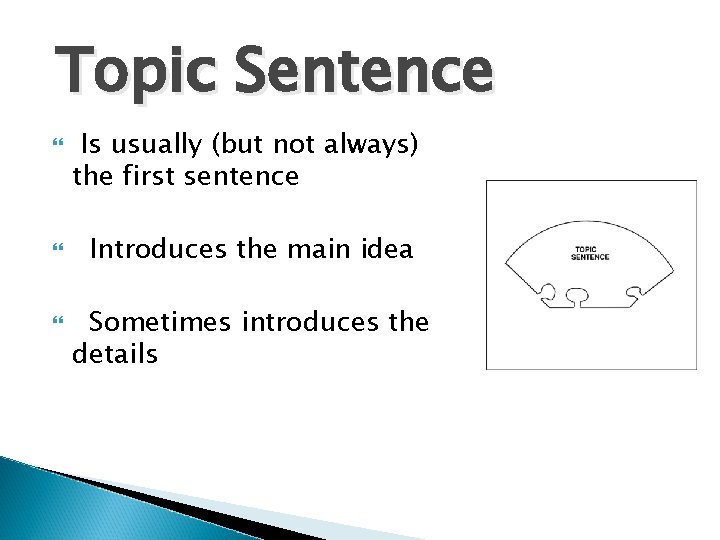 Topic Sentence

Is usually (but not always) the first sentence

Introduces the main idea

Sometimes introduces the details

TOPIC SENTENCE